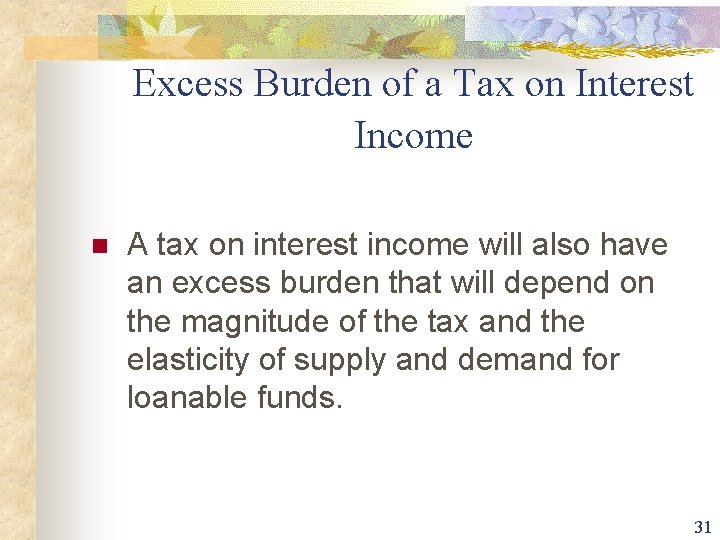 Excess Burden of a Tax on Interest Income

A tax on interest income will also have an excess burden that will depend on the magnitude of the tax and the elasticity of supply and demand for loanable funds.

31